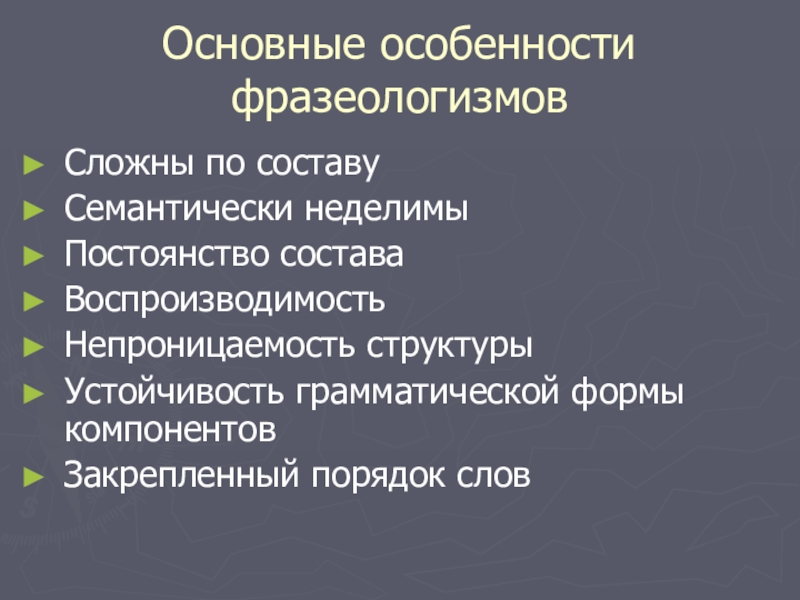 Основные особенности фразеологизмов

► Сложны по составу
► Семантически неделимы
► Постоянство состава
► Воспроизводимость
► Непроницаемость структуры
► Устойчивость грамматической формы компонентов
► Закрепленный порядок слов